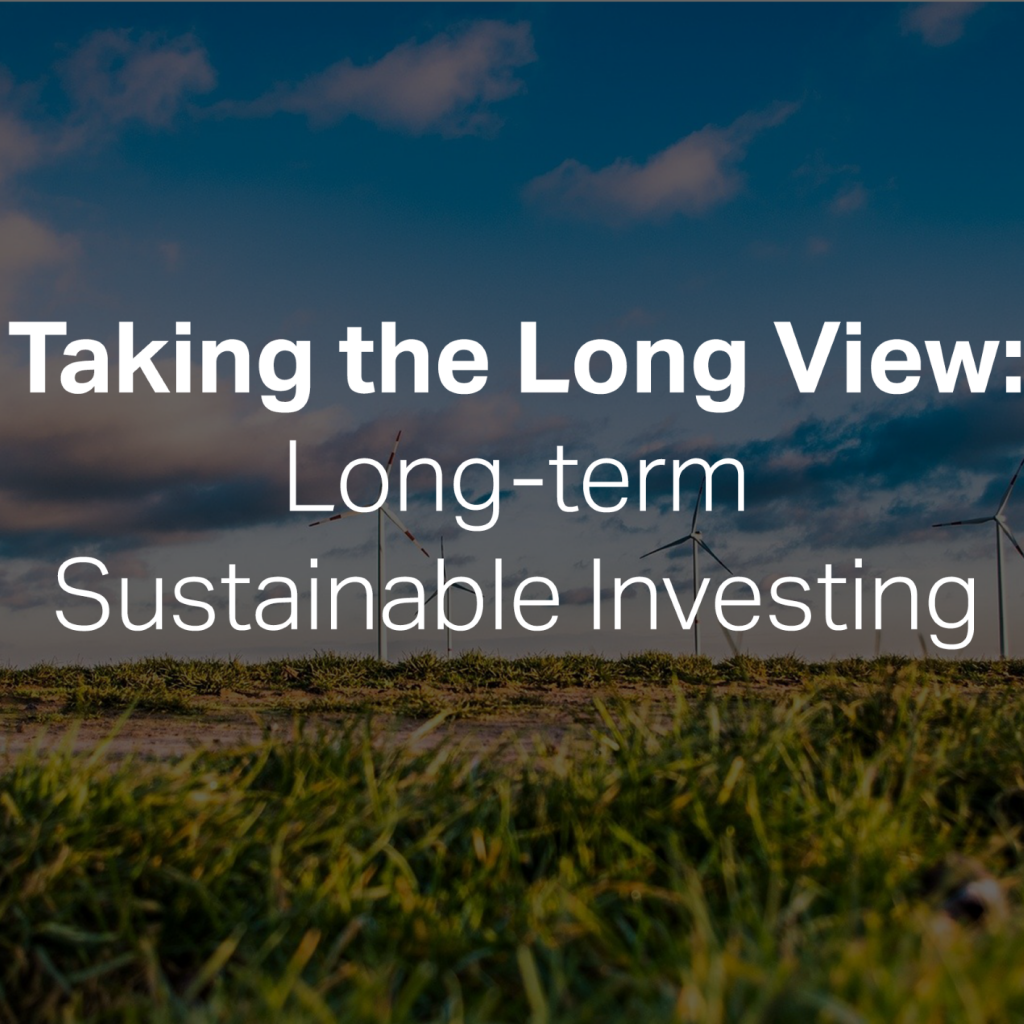 Taking the Long View:
Long-term
Sustainable Investing